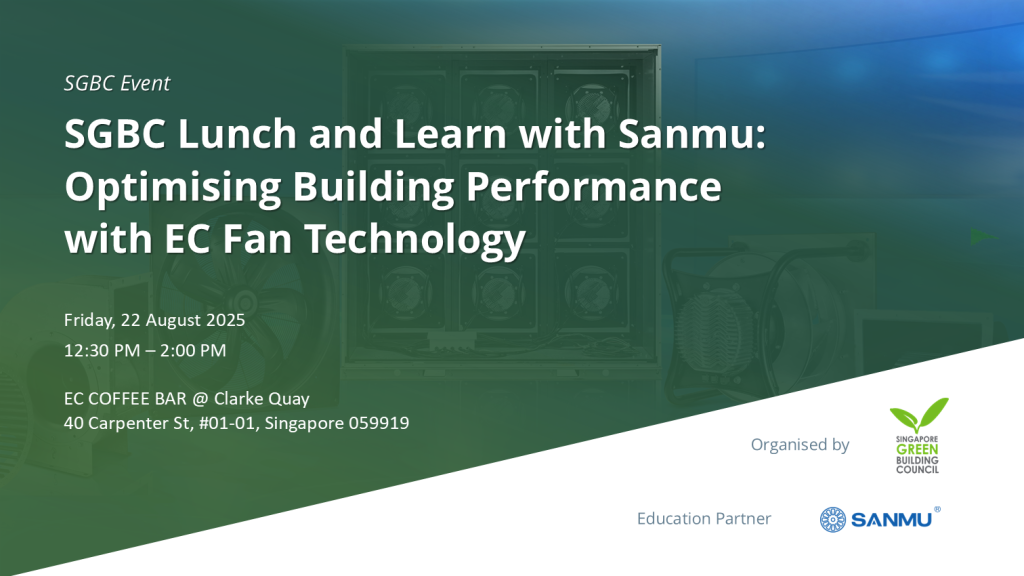 SGBC Event

SGBC Lunch and Learn with Sanmu: Optimising Building Performance with EC Fan Technology

Friday, 22 August 2025
12:30 PM – 2:00 PM

EC COFFEE BAR @ Clarke Quay
40 Carpenter St, #01-01, Singapore 059919

Organised by

SINGAPORE GREEN BUILDING COUNCIL

Education Partner

SANMU®